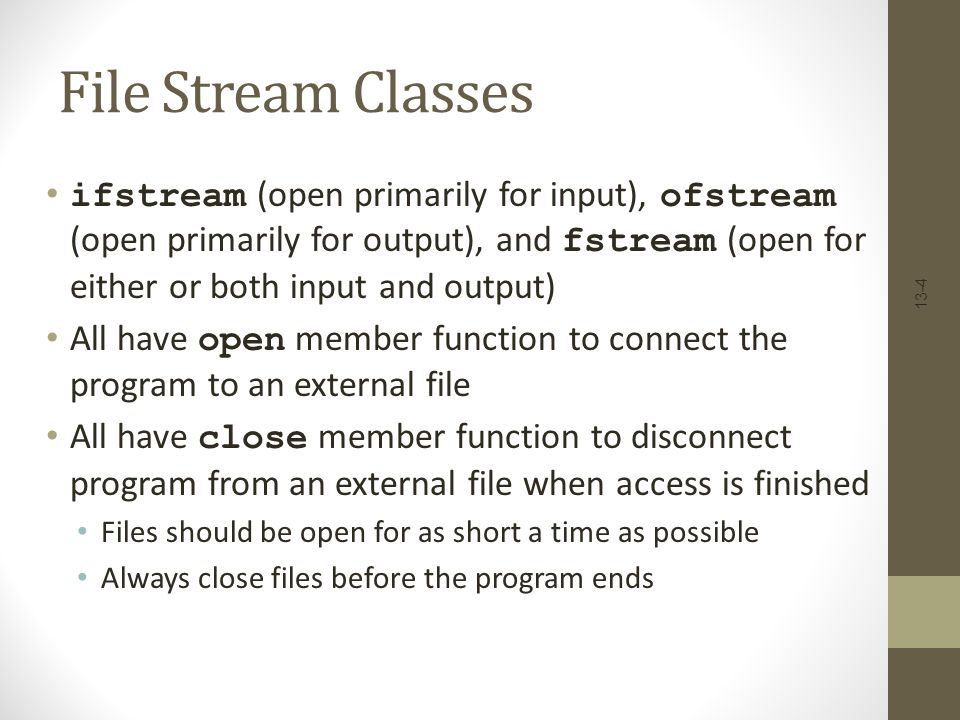 File Stream Classes

• ifstream (open primarily for input), ofstream (open primarily for output), and fstream (open for either or both input and output)
• All have open member function to connect the program to an external file
• All have close member function to disconnect program from an external file when access is finished
  • Files should be open for as short a time as possible
  • Always close files before the program ends

13-4